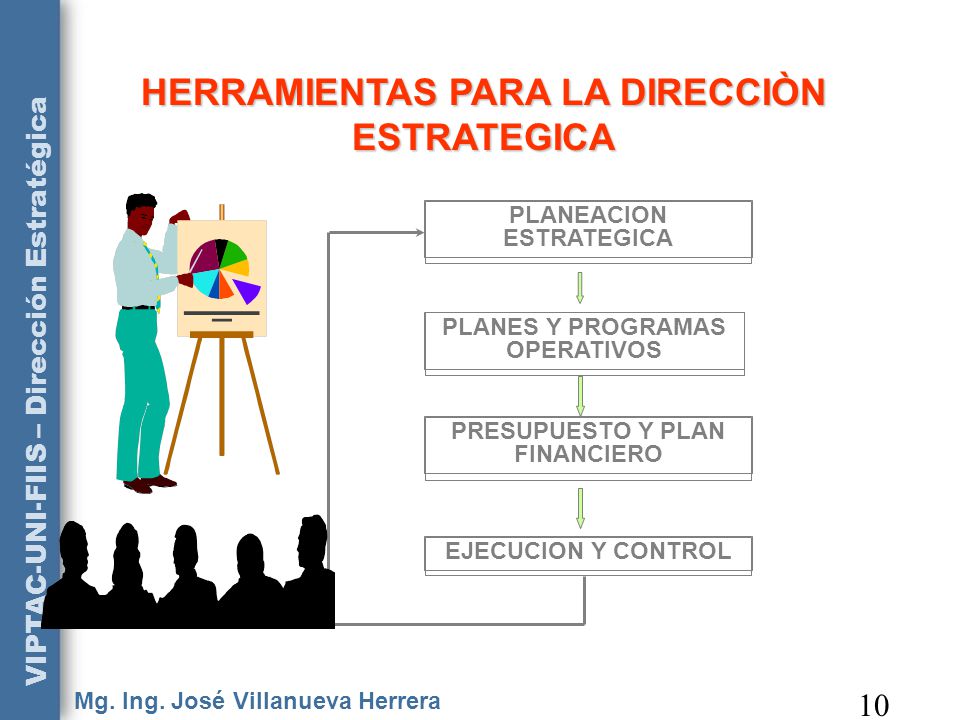 VIPTAC-UNI-FIIS – Dirección Estratégica

HERRAMIENTAS PARA LA DIRECCIÒN ESTRATEGICA

PLANEACION ESTRATEGICA

PLANES Y PROGRAMAS OPERATIVOS

PRESUPUESTO Y PLAN FINANCIERO

EJECUCION Y CONTROL

Mg. Ing. José Villanueva Herrera

10